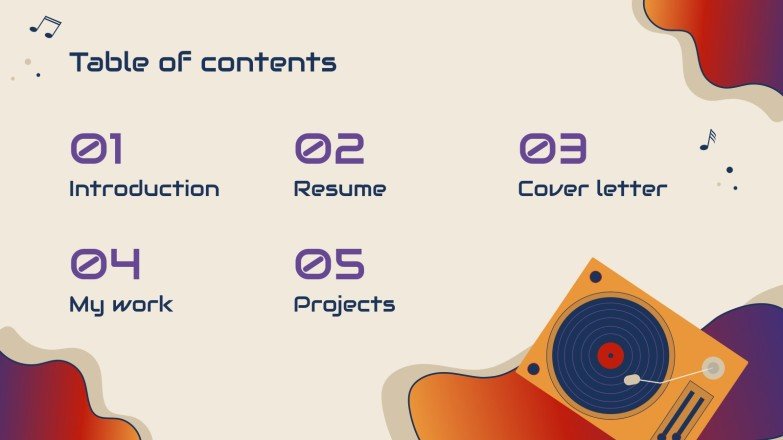 Table of contents

01
Introduction

02
Resume

03
Cover letter

04
My work

05
Projects